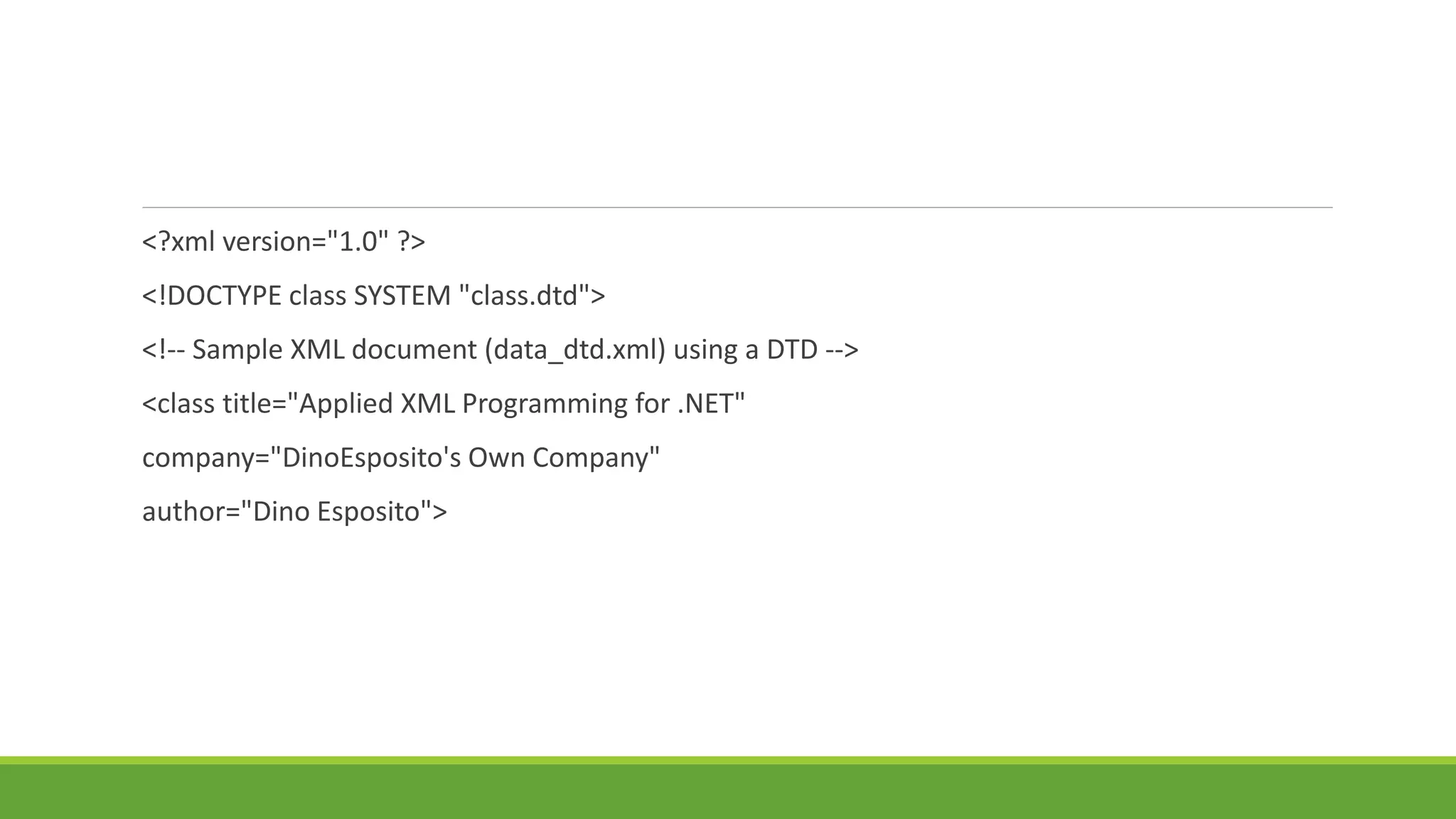 <?xml version="1.0" ?>

<!DOCTYPE class SYSTEM "class.dtd">

<!-- Sample XML document (data_dtd.xml) using a DTD -->

<class title="Applied XML Programming for .NET"

company="DinoEsposito's Own Company"

author="Dino Esposito">